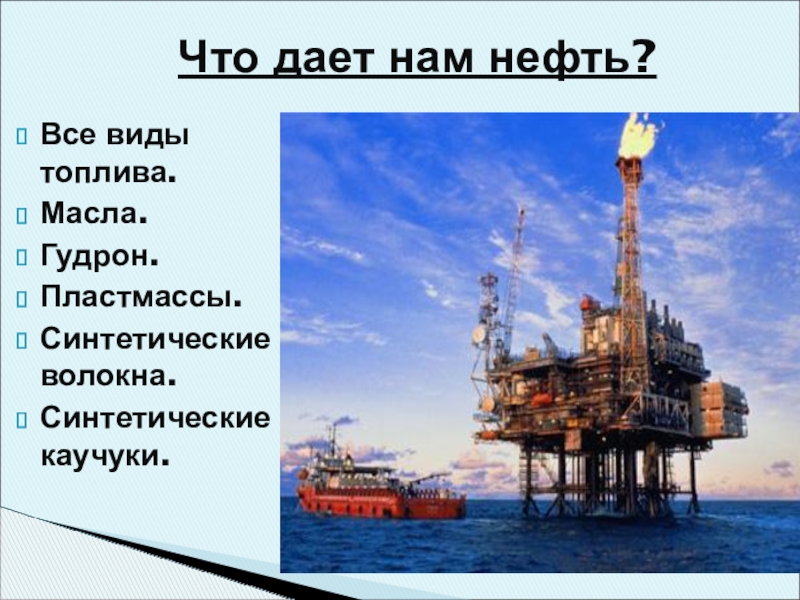 Что дает нам нефть?

Все виды топлива.

Масла.

Гудрон.

Пластмассы.

Синтетические волокна.

Синтетические каучуки.